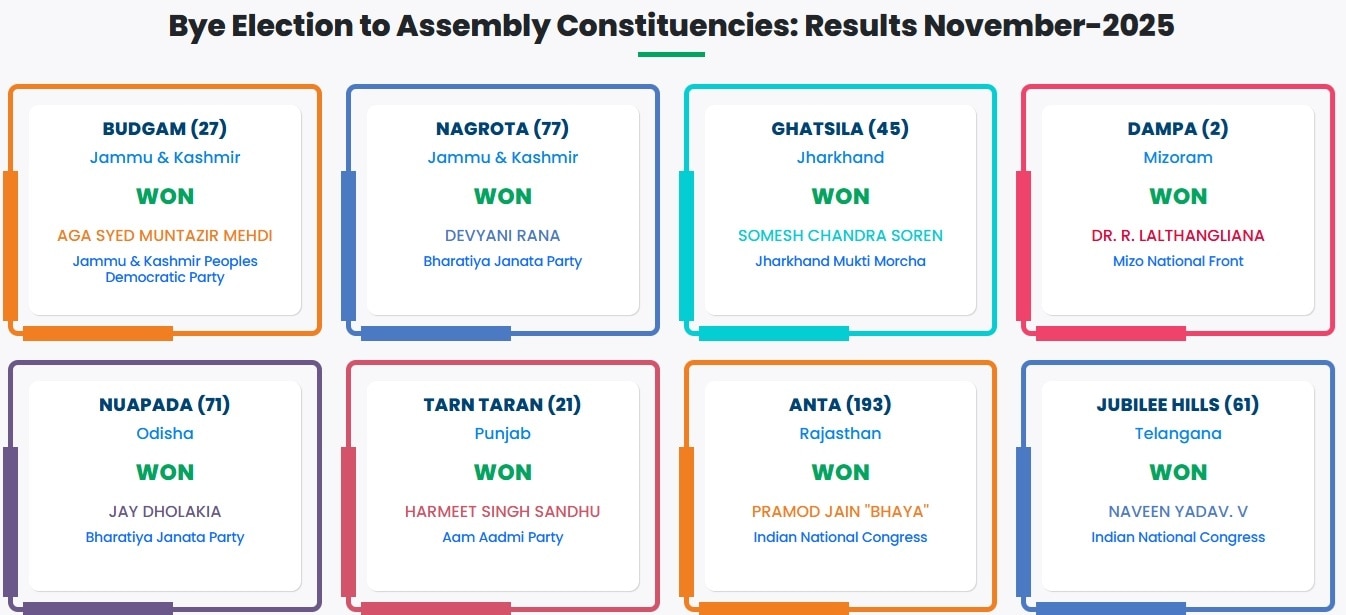 Bye Election to Assembly Constituencies: Results November-2025

BUDGAM (27)
Jammu & Kashmir
WON
AGA SYED MUNTAZIR MEHDI
Jammu & Kashmir Peoples Democratic Party

NAGROTA (77)
Jammu & Kashmir
WON
DEVYANI RANA
Bharatiya Janata Party

GHATSILA (45)
Jharkhand
WON
SOMESH CHANDRA SOREN
Jharkhand Mukti Morcha

DAMPA (2)
Mizoram
WON
DR. R. LALTHANGLIANA
Mizo National Front

NUAPADA (71)
Odisha
WON
JAY DHOLAKIA
Bharatiya Janata Party

TARN TARAN (21)
Punjab
WON
HARMEET SINGH SANDHU
Aam Aadmi Party

ANTA (193)
Rajasthan
WON
PRAMOD JAIN "BHAYA"
Indian National Congress

JUBILEE HILLS (61)
Telangana
WON
NAVEEN YADAV. V
Indian National Congress